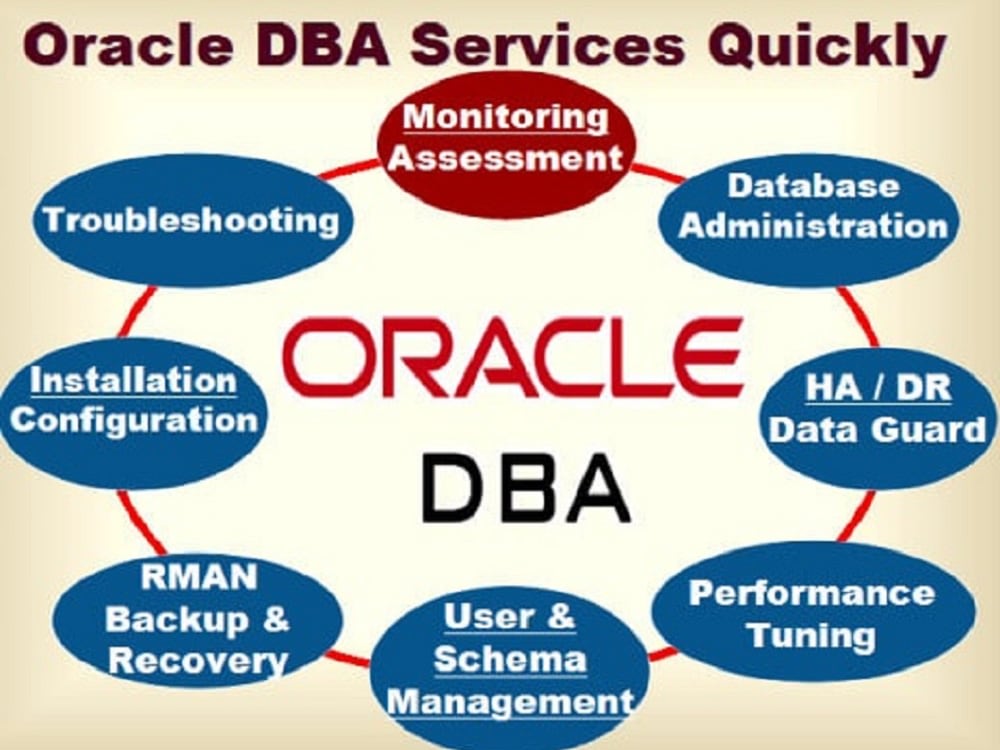 Oracle DBA Services Quickly

Monitoring Assessment

Database Administration

HA / DR Data Guard

Performance Tuning

User & Schema Management

RMAN Backup & Recovery

Installation Configuration

Troubleshooting

ORACLE

DBA